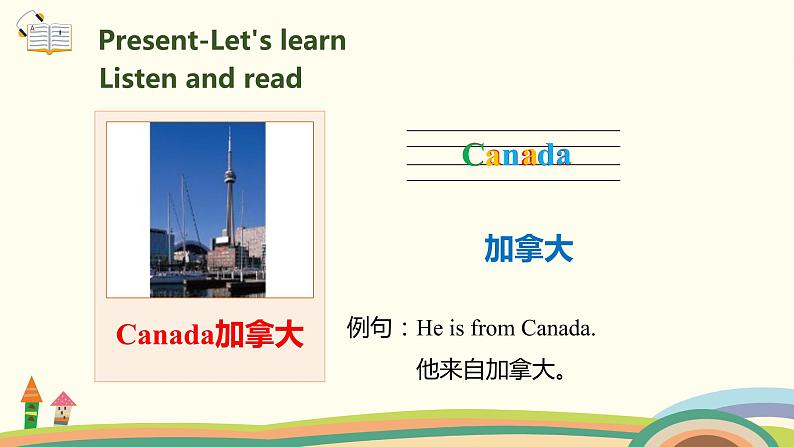 Present-Let's learn
Listen and read

Canada加拿大

Canada

加拿大

例句：He is from Canada.
他来自加拿大。